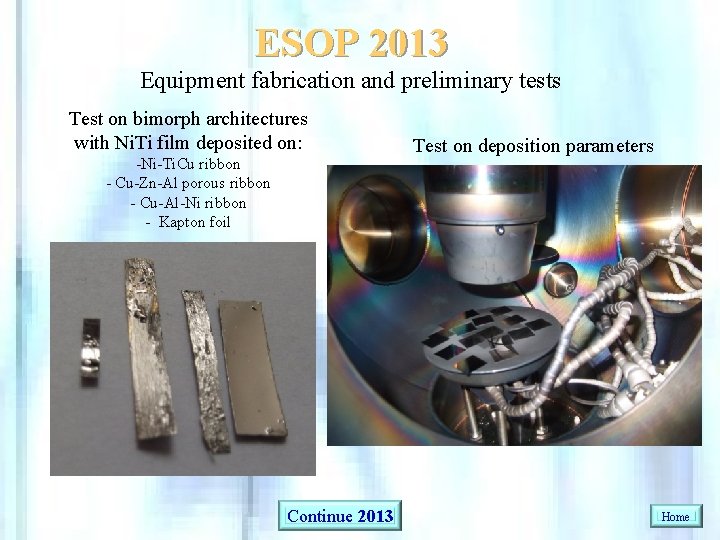 ESOP 2013

Equipment fabrication and preliminary tests

Test on bimorph architectures with NiTi film deposited on:
-Ni-TiCu ribbon
- Cu-Zn-Al porous ribbon
- Cu-Al-Ni ribbon
- Kapton foil

Test on deposition parameters

Continue 2013

Home